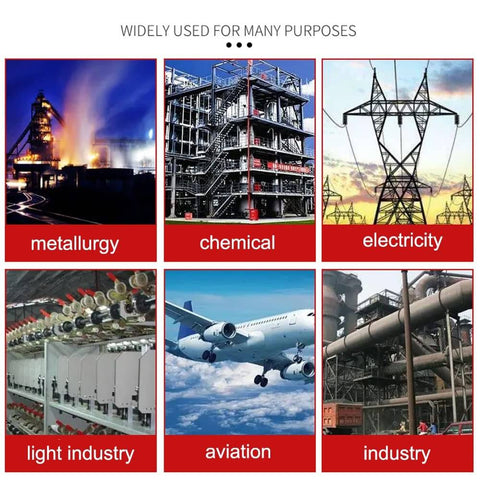 WIDELY USED FOR MANY PURPOSES

metallurgy

chemical

electricity

light industry

aviation

industry